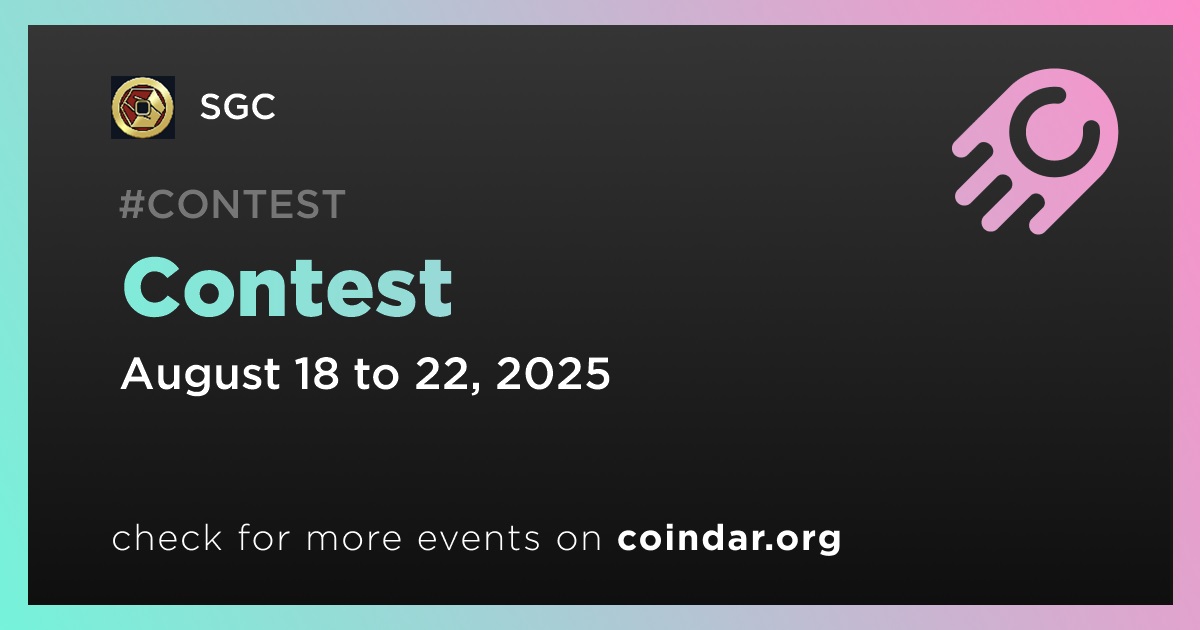 SGC

#CONTEST

Contest

August 18 to 22, 2025

check for more events on coindar.org